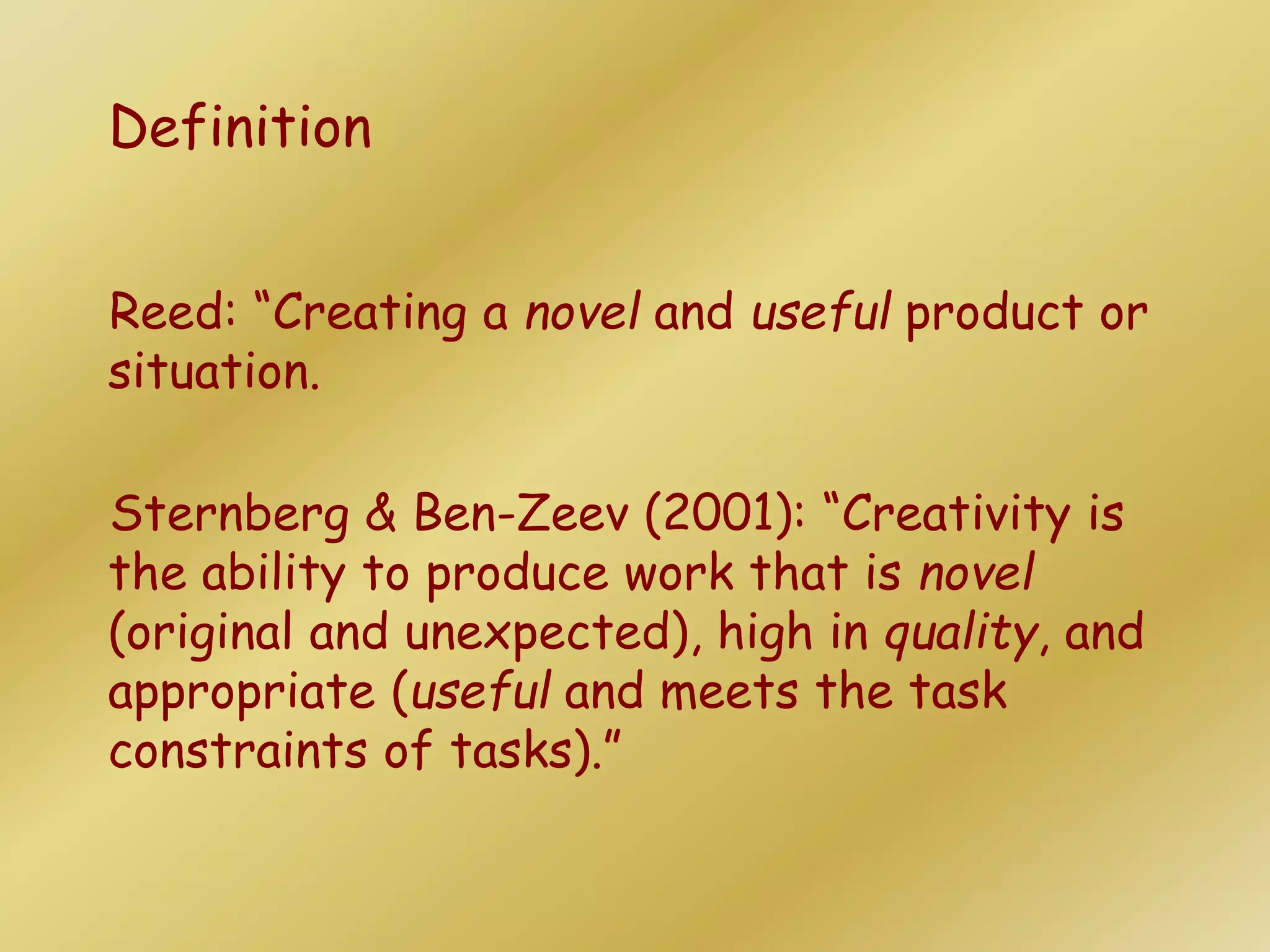 Definition

Reed: “Creating a novel and useful product or situation.

Sternberg & Ben-Zeev (2001): “Creativity is the ability to produce work that is novel (original and unexpected), high in quality, and appropriate (useful and meets the task constraints of tasks).”